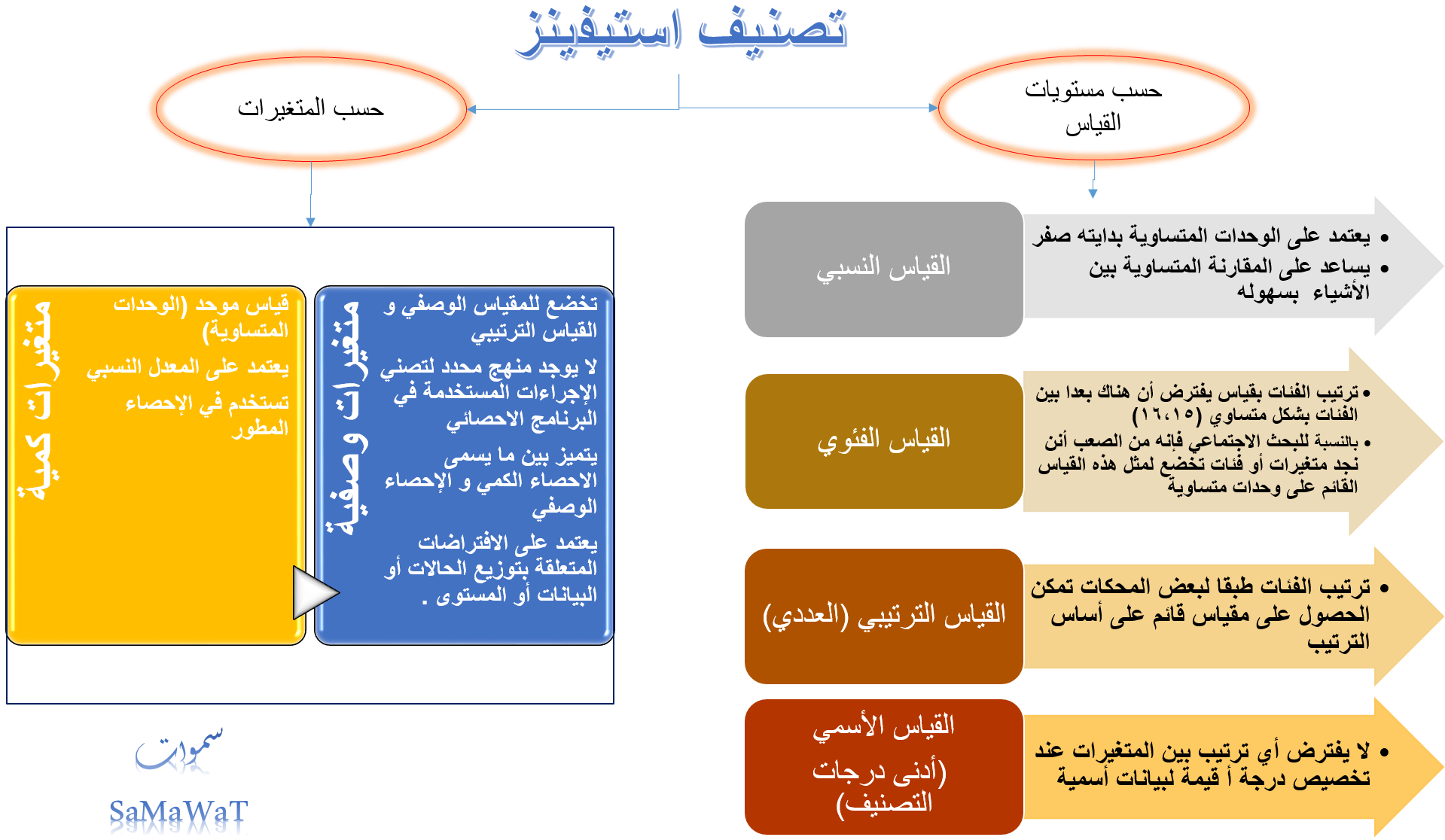 تصنيف استيفينز

حسب مستويات القياس

حسب المتغيرات

القياس النسبي

• يعتمد على الوحدات المتساوية بدايته صفر
• يساعد على المقارنة المتساوية بين الأشياء بسهوله

القياس الفئوي

• ترتيب الفئات بقياس يفترض أن هناك بعدا بين الفئات بشكل متساوي (١٦،١٥)
• بالنسبة للبحث الاجتماعي فإنه من الصعب أنن نجد متغيرات أو فئات تخضع لمثل هذه القياس القائم على وحدات متساوية

القياس الترتيبي (العددي)

• ترتيب الفئات طبقا لبعض المحكات تمكن الحصول على مقياس قائم على أساس الترتيب

القياس الأسمي (أدنى درجات التصنيف)

• لا يفترض أي ترتيب بين المتغيرات عند تخصيص درجة أ قيمة لبيانات أسمية

متغيرات وصفية

تخضع للمقياس الوصفي و القياس الترتيبي

لا يوجد منهج محدد لتصني الإجراءات المستخدمة في البرنامج الاحصائي

يتميز بين ما يسمى الاحصاء الكمي و الإحصاء الوصفي

يعتمد على الافتراضات المتعلقة بتوزيع الحالات أو البيانات أو المستوى .

متغيرات كمية

قياس موحد (الوحدات المتساوية)

يعتمد على المعدل النسبي

تستخدم في الإحصاء المطور

سموات

SaMaWaT